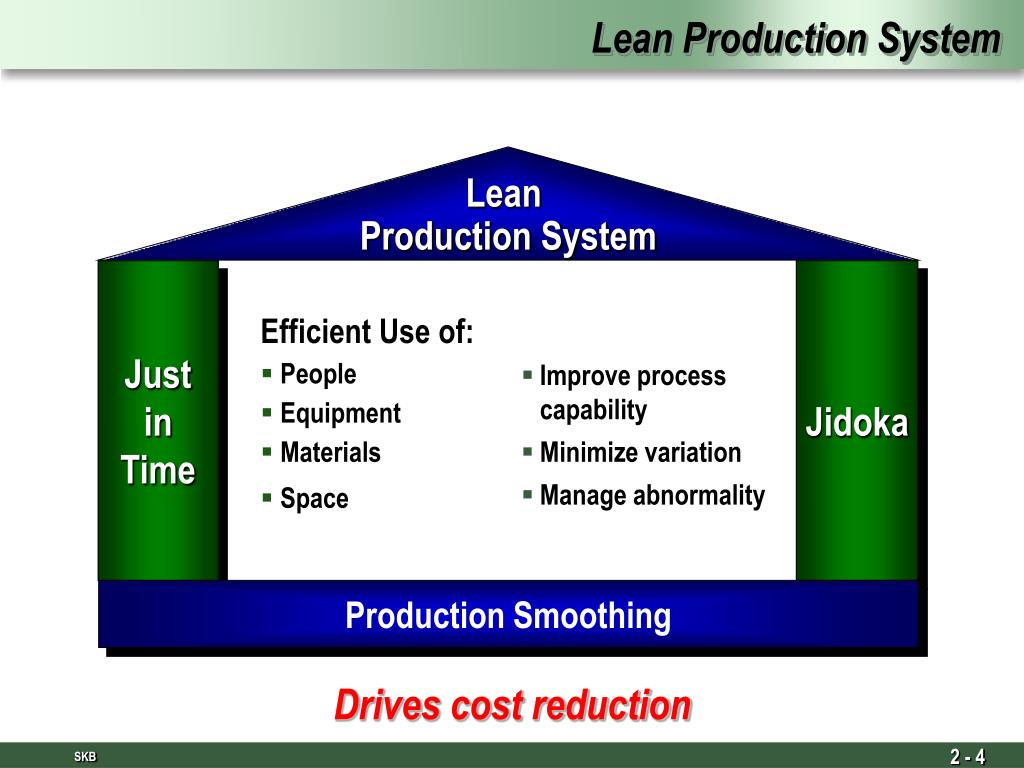 Lean Production System

Lean
Production System

Just
in
Time

Efficient Use of:
▪ People
▪ Equipment
▪ Materials
▪ Space

▪ Improve process capability
▪ Minimize variation
▪ Manage abnormality

Jidoka

Production Smoothing

Drives cost reduction

SKB

2 - 4